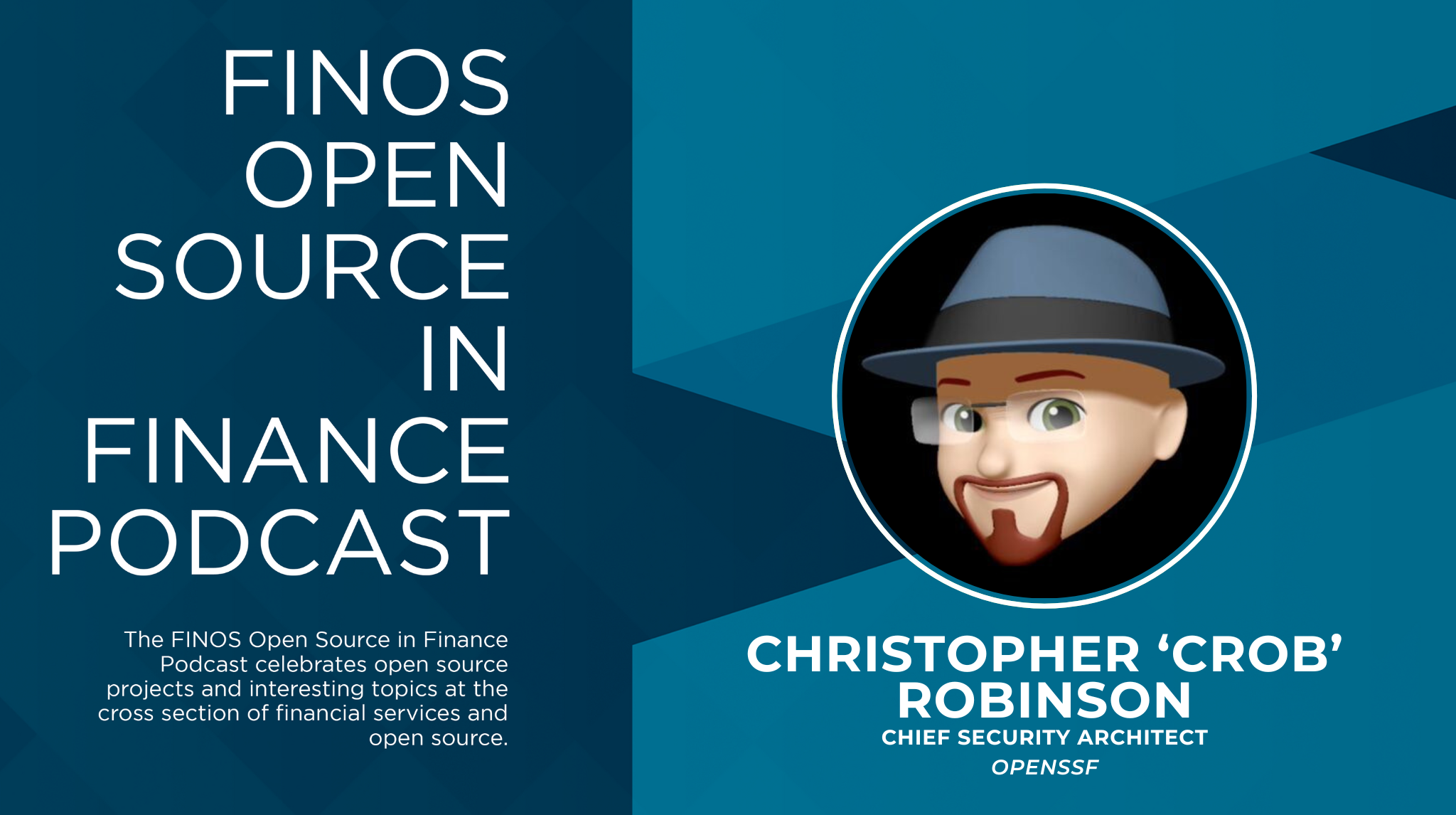 FINOS OPEN SOURCE IN FINANCE PODCAST

The FINOS Open Source in Finance Podcast celebrates open source projects and interesting topics at the cross section of financial services and open source.

CHRISTOPHER ‘CROB’ ROBINSON
CHIEF SECURITY ARCHITECT
OPENSSF